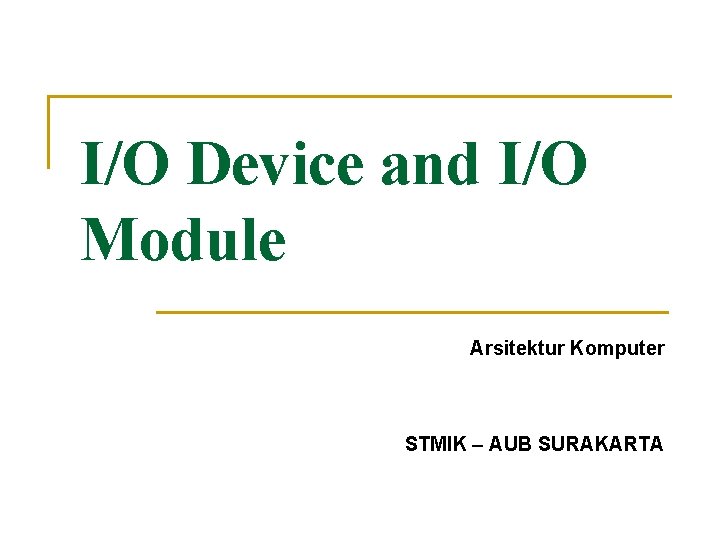 I/O Device and I/O Module

Arsitektur Komputer

STMIK – AUB SURAKARTA